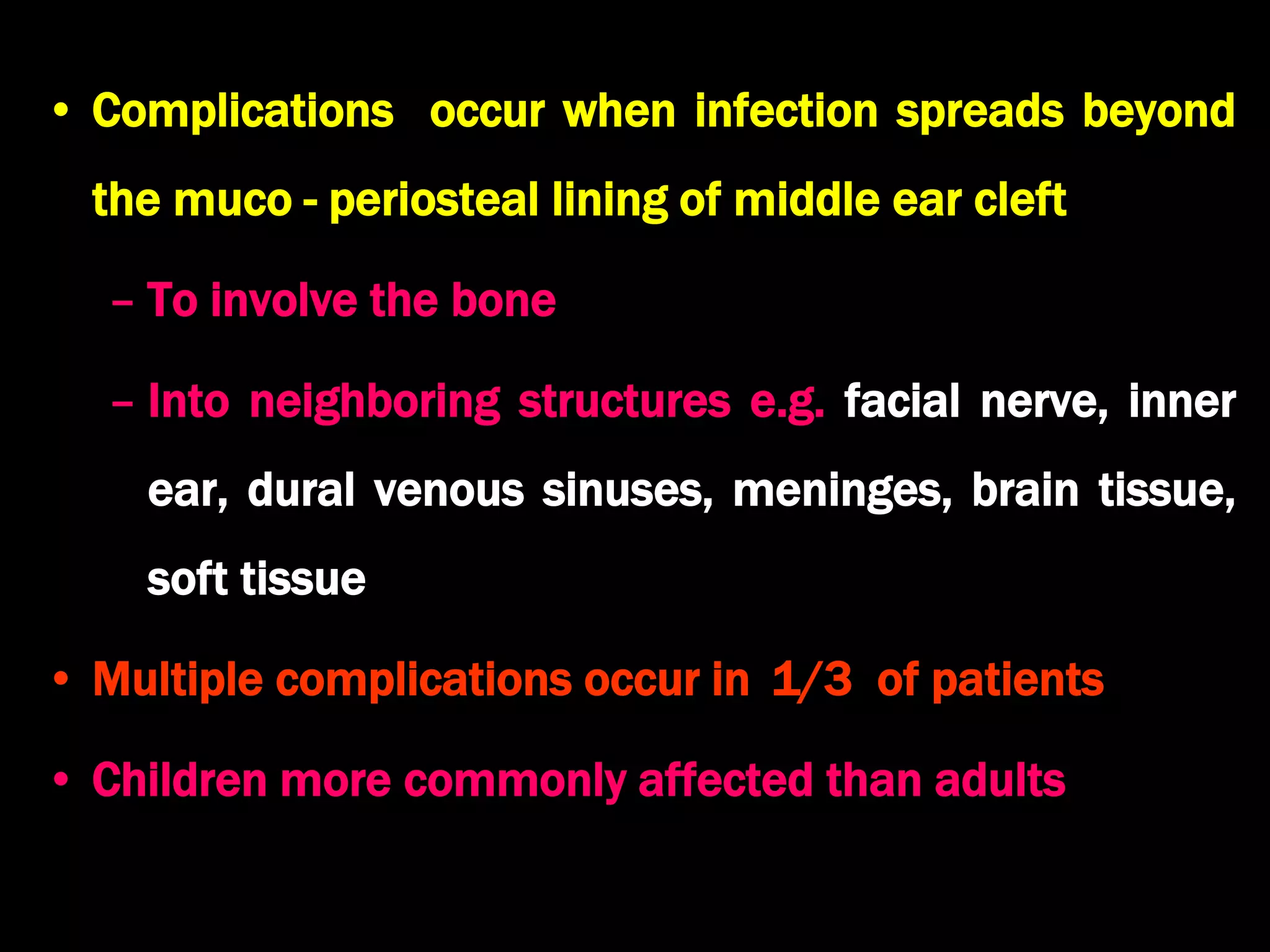 • Complications occur when infection spreads beyond the muco - periosteal lining of middle ear cleft

– To involve the bone

– Into neighboring structures e.g. facial nerve, inner ear, dural venous sinuses, meninges, brain tissue, soft tissue

• Multiple complications occur in 1/3 of patients

• Children more commonly affected than adults